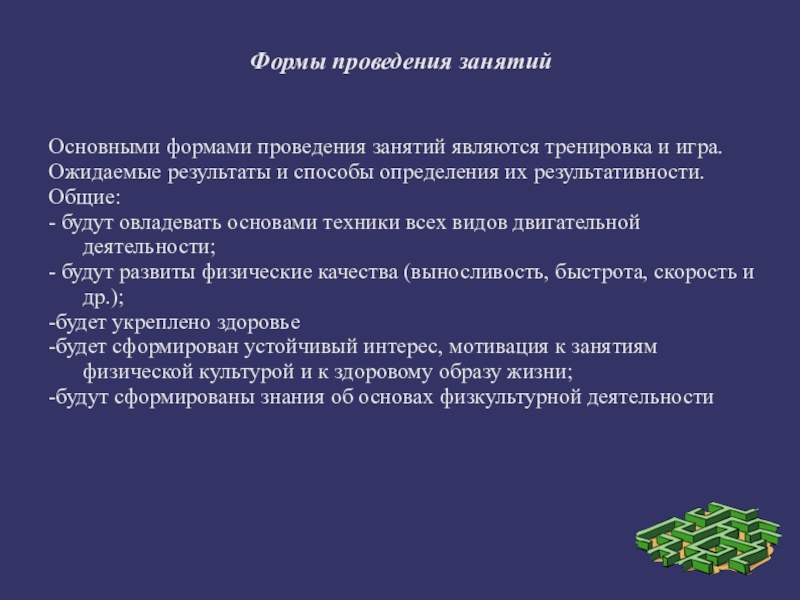 Формы проведения занятий

Основными формами проведения занятий являются тренировка и игра.
Ожидаемые результаты и способы определения их результативности.
Общие:
- будут овладевать основами техники всех видов двигательной деятельности;
- будут развиты физические качества (выносливость, быстрота, скорость и др.);
-будет укреплено здоровье
-будет сформирован устойчивый интерес, мотивация к занятиям физической культурой и к здоровому образу жизни;
-будут сформированы знания об основах физкультурной деятельности